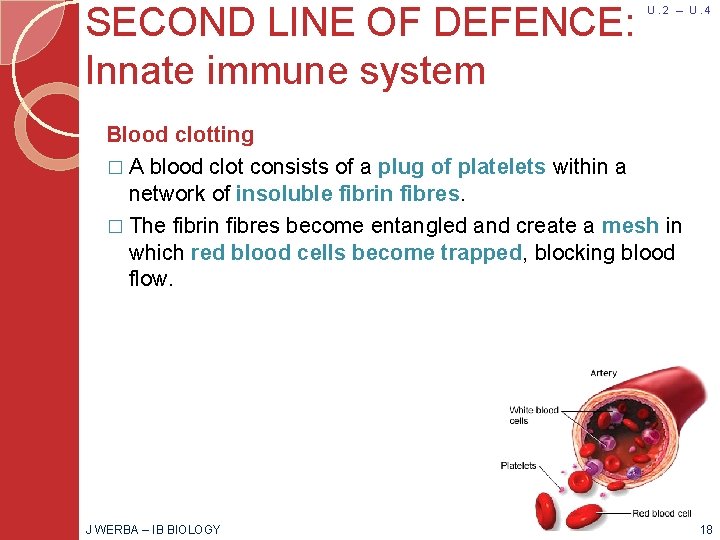 SECOND LINE OF DEFENCE: Innate immune system

U.2 – U.4

Blood clotting

□ A blood clot consists of a plug of platelets within a network of insoluble fibrin fibres.

□ The fibrin fibres become entangled and create a mesh in which red blood cells become trapped, blocking blood flow.

Artery

White blood cells

Platelets

Red blood cell

J WERBA – IB BIOLOGY

18